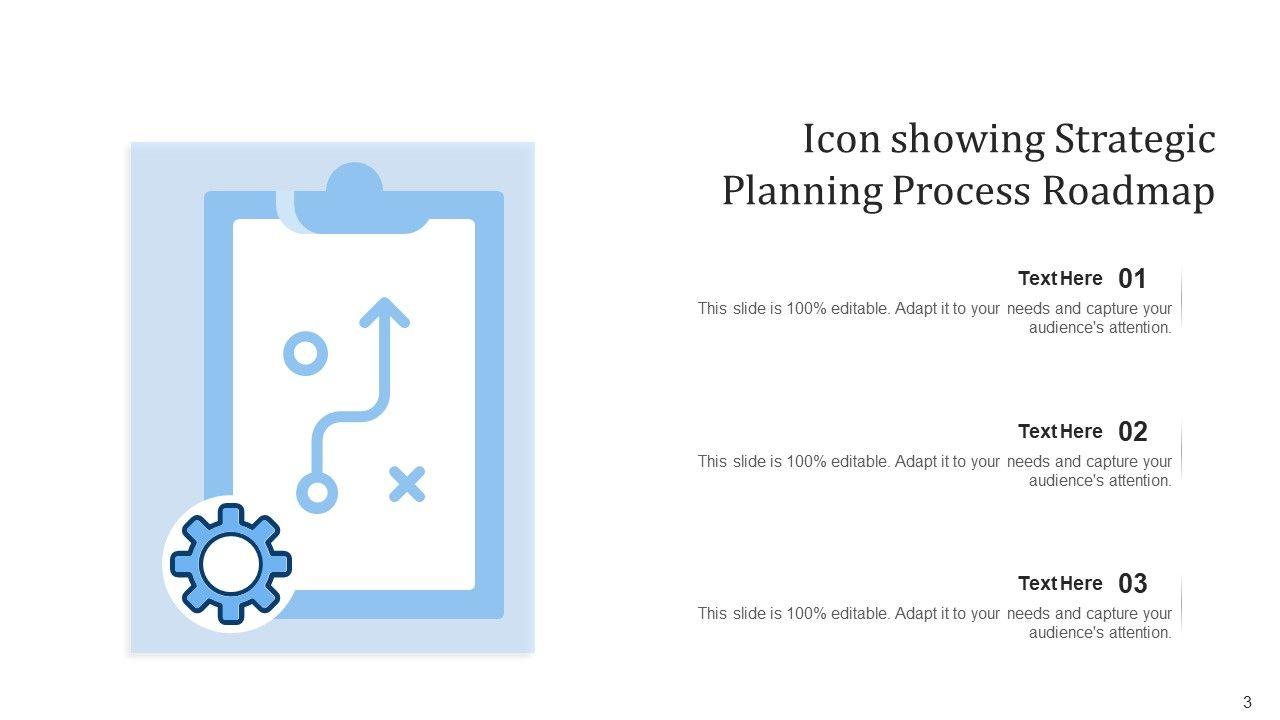 Icon showing Strategic Planning Process Roadmap

Text Here 01
This slide is 100% editable. Adapt it to your needs and capture your audience's attention.

Text Here 02
This slide is 100% editable. Adapt it to your needs and capture your audience's attention.

Text Here 03
This slide is 100% editable. Adapt it to your needs and capture your audience's attention.

3